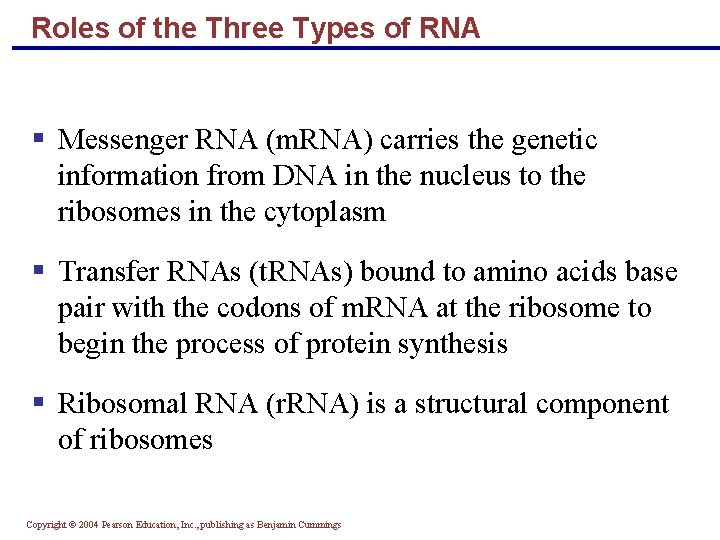 Roles of the Three Types of RNA

▪ Messenger RNA (mRNA) carries the genetic information from DNA in the nucleus to the ribosomes in the cytoplasm

▪ Transfer RNAs (tRNAs) bound to amino acids base pair with the codons of mRNA at the ribosome to begin the process of protein synthesis

▪ Ribosomal RNA (rRNA) is a structural component of ribosomes

Copyright © 2004 Pearson Education, Inc., publishing as Benjamin Cummings